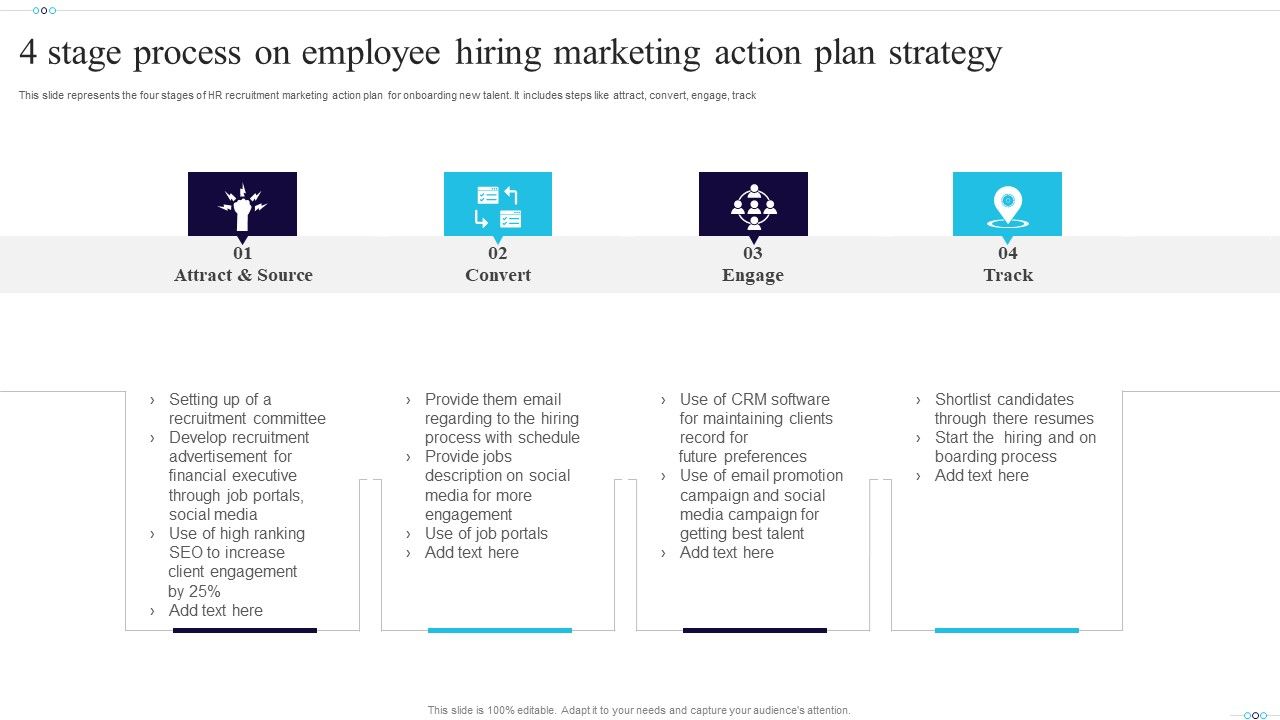 4 stage process on employee hiring marketing action plan strategy

This slide represents the four stages of HR recruitment marketing action plan for onboarding new talent. It includes steps like attract, convert, engage, track

01
Attract & Source

02
Convert

03
Engage

04
Track

› Setting up of a recruitment committee
› Develop recruitment advertisement for financial executive through job portals, social media
› Use of high ranking SEO to increase client engagement by 25%
› Add text here

› Provide them email regarding to the hiring process with schedule
› Provide jobs description on social media for more engagement
› Use of job portals
› Add text here

› Use of CRM software for maintaining clients record for future preferences
› Use of email promotion campaign and social media campaign for getting best talent
› Add text here

› Shortlist candidates through there resumes
› Start the hiring and on boarding process
› Add text here

This slide is 100% editable. Adapt it to your needs and capture your audience's attention.